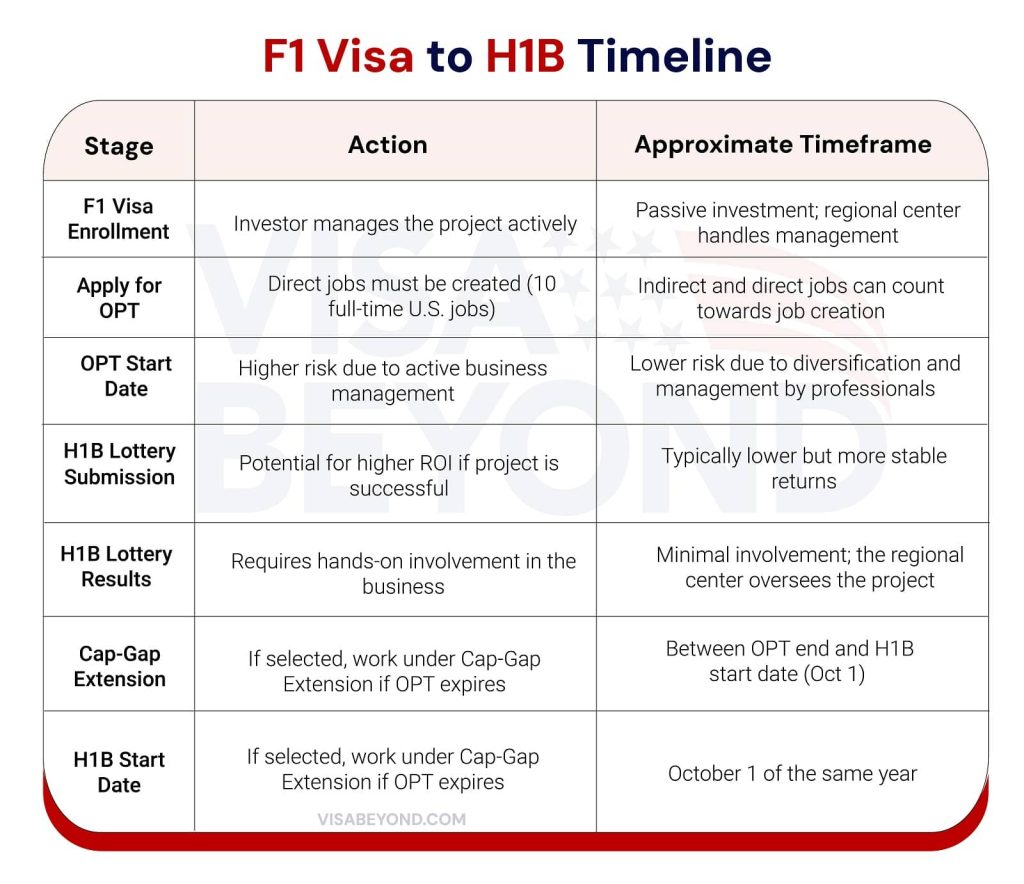 F1 Visa to H1B Timeline

| Stage | Action | Approximate Timeframe |
|---|---|---|
| F1 Visa Enrollment | Investor manages the project actively | Passive investment; regional center handles management |
| Apply for OPT | Direct jobs must be created (10 full-time U.S. jobs) | Indirect and direct jobs can count towards job creation |
| OPT Start Date | Higher risk due to active business management | Lower risk due to diversification and management by professionals |
| H1B Lottery Submission | Potential for higher ROI if project is successful | Typically lower but more stable returns |
| H1B Lottery Results | Requires hands-on involvement in the business | Minimal involvement; the regional center oversees the project |
| Cap-Gap Extension | If selected, work under Cap-Gap Extension if OPT expires | Between OPT end and H1B start date (Oct 1) |
| H1B Start Date | If selected, work under Cap-Gap Extension if OPT expires | October 1 of the same year |

VISA BEYOND

VISABEYOND.COM